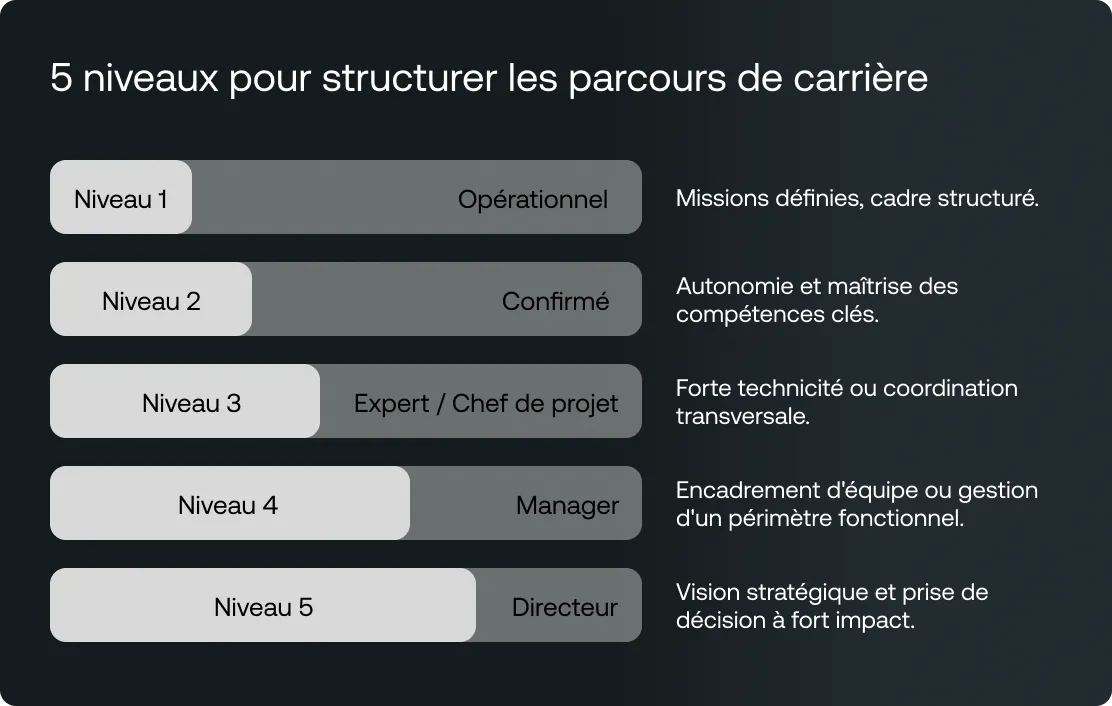 5 niveaux pour structurer les parcours de carrière

Niveau 1 Opérationnel Missions définies, cadre structuré.

Niveau 2 Confirmé Autonomie et maîtrise des compétences clés.

Niveau 3 Expert / Chef de projet Forte technicité ou coordination transversale.

Niveau 4 Manager Encadrement d'équipe ou gestion d'un périmètre fonctionnel.

Niveau 5 Directeur Vision stratégique et prise de décision à fort impact.